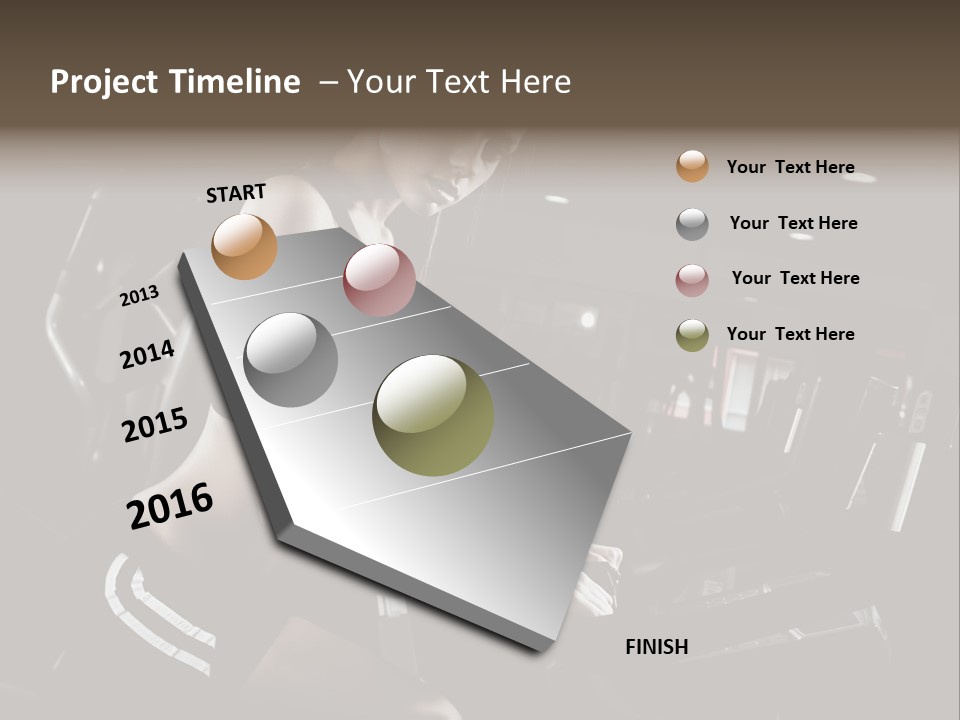 Project Timeline – Your Text Here

START

2013

2014

2015

2016

FINISH

Your Text Here

Your Text Here

Your Text Here

Your Text Here